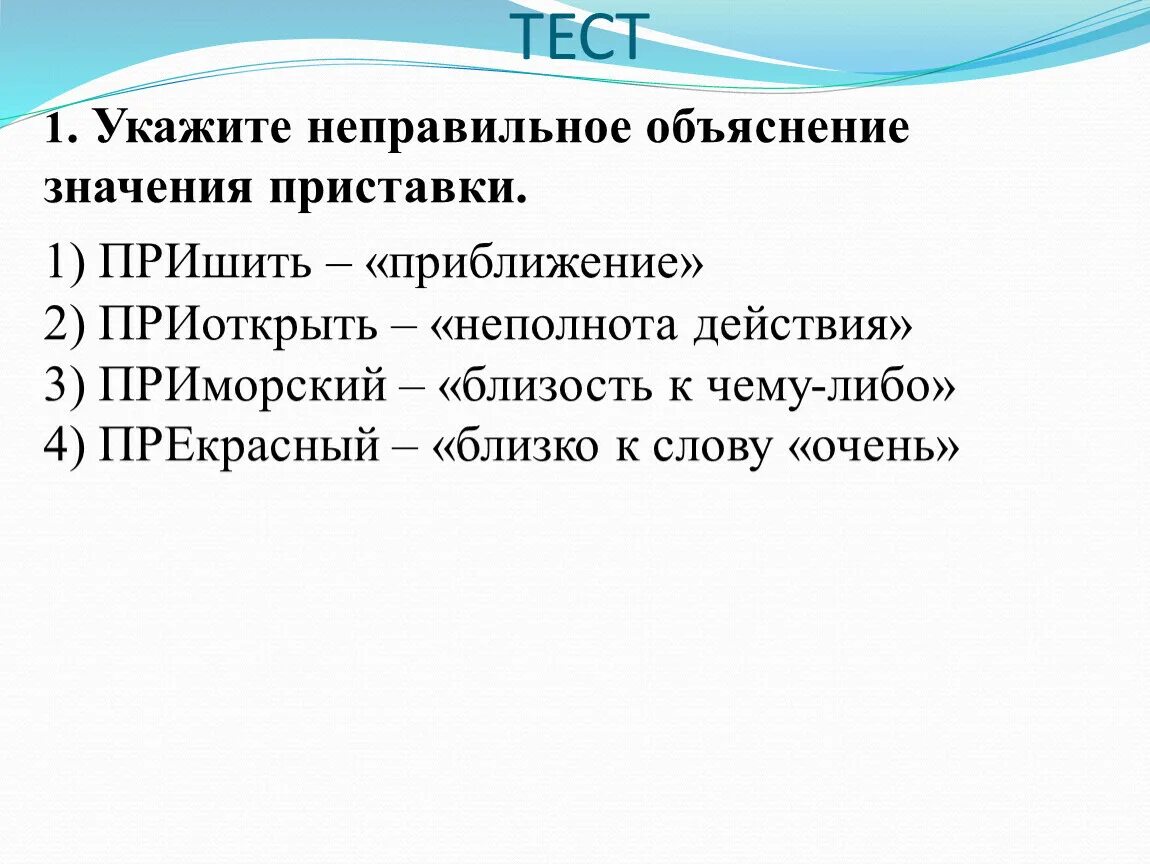 ТЕСТ

1. Укажите неправильное объяснение значения приставки.

1) ПРИшить – «приближение»
2) ПРИоткрыть – «неполнота действия»
3) ПРИморский – «близость к чему-либо»
4) ПРЕкрасный – «близко к слову «очень»